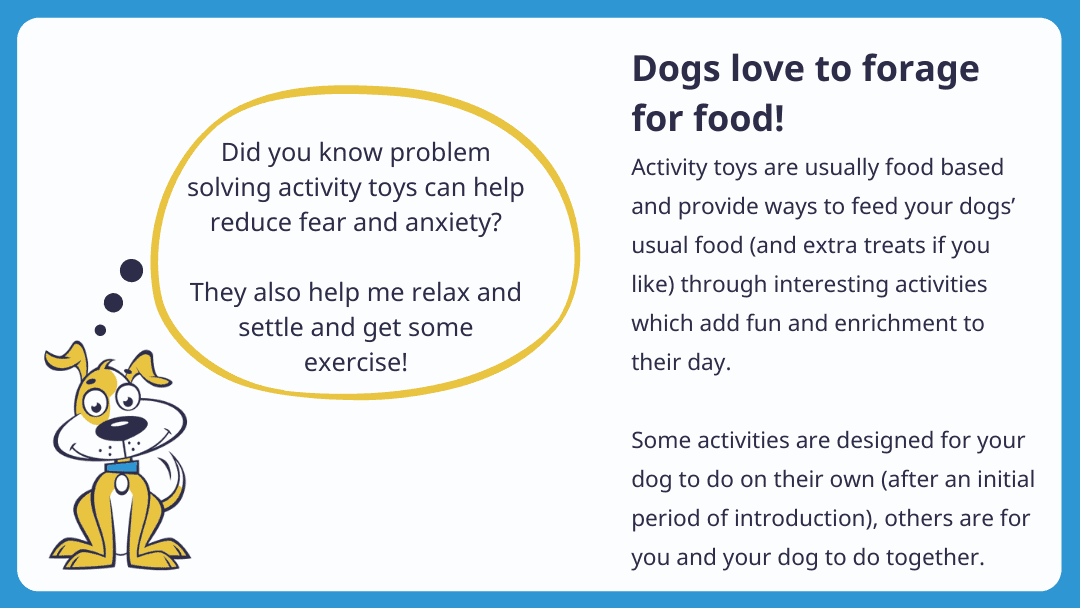 Did you know problem solving activity toys can help reduce fear and anxiety?

They also help me relax and settle and get some exercise!

Dogs love to forage for food!

Activity toys are usually food based and provide ways to feed your dogs' usual food (and extra treats if you like) through interesting activities which add fun and enrichment to their day.

Some activities are designed for your dog to do on their own (after an initial period of introduction), others are for you and your dog to do together.